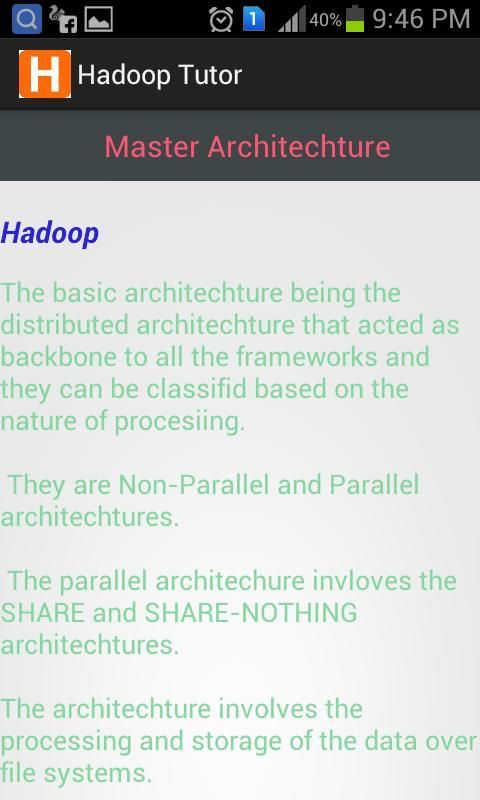 1 40% 9:46 PM

H Hadoop Tutor

Master Architechture

Hadoop

The basic architechture being the distributed architechture that acted as backbone to all the frameworks and they can be classifid based on the nature of procesiing.

They are Non-Parallel and Parallel architechtures.

The parallel architechure invloves the SHARE and SHARE-NOTHING architechtures.

The architechture involves the processing and storage of the data over file systems.